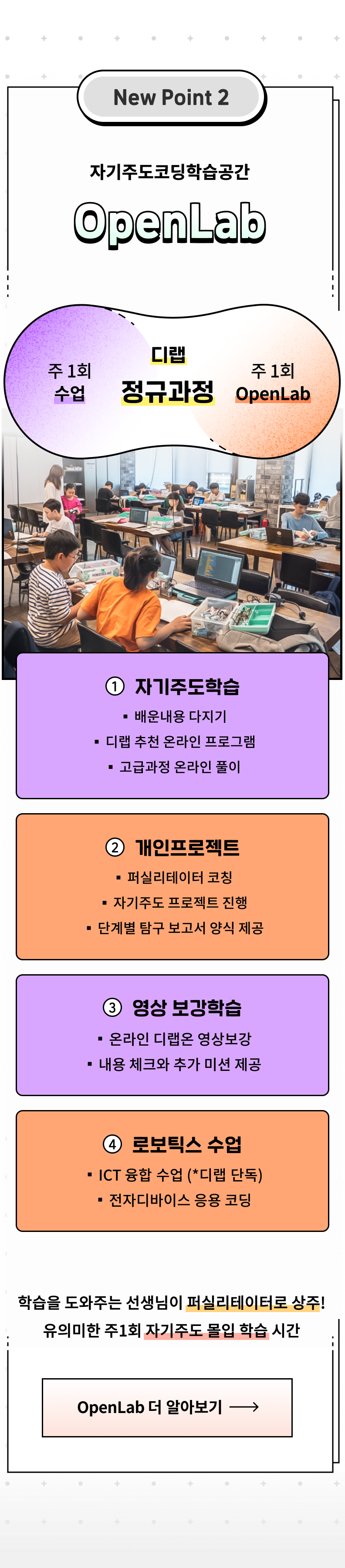 New Point 2

자기주도코딩학습공간

OpenLab

주 1회
수업

디랩
정규과정

주 1회
OpenLab

① 자기주도학습
▪ 배운내용 다지기
▪ 디랩 추천 온라인 프로그램
▪ 고급과정 온라인 풀이

② 개인프로젝트
▪ 퍼실리테이터 코칭
▪ 자기주도 프로젝트 진행
▪ 단계별 탐구 보고서 양식 제공

③ 영상 보강학습
▪ 온라인 디랩온 영상보강
▪ 내용 체크와 추가 미션 제공

④ 로보틱스 수업
▪ ICT 융합 수업 (*디랩 단독)
▪ 전자디바이스 응용 코딩

학습을 도와주는 선생님이 퍼실리테이터로 상주!
유의미한 주1회 자기주도 몰입 학습 시간

OpenLab 더 알아보기 ⟶